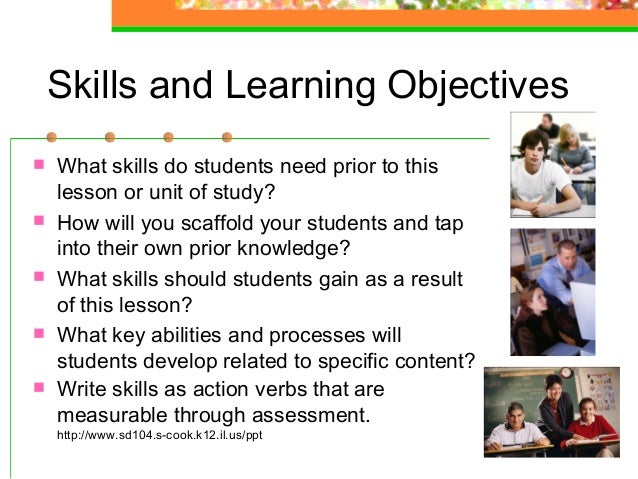 Skills and Learning Objectives

- What skills do students need prior to this lesson or unit of study?
- How will you scaffold your students and tap into their own prior knowledge?
- What skills should students gain as a result of this lesson?
- What key abilities and processes will students develop related to specific content?
- Write skills as action verbs that are measurable through assessment.

http://www.sd104.s-cook.k12.il.us/ppt